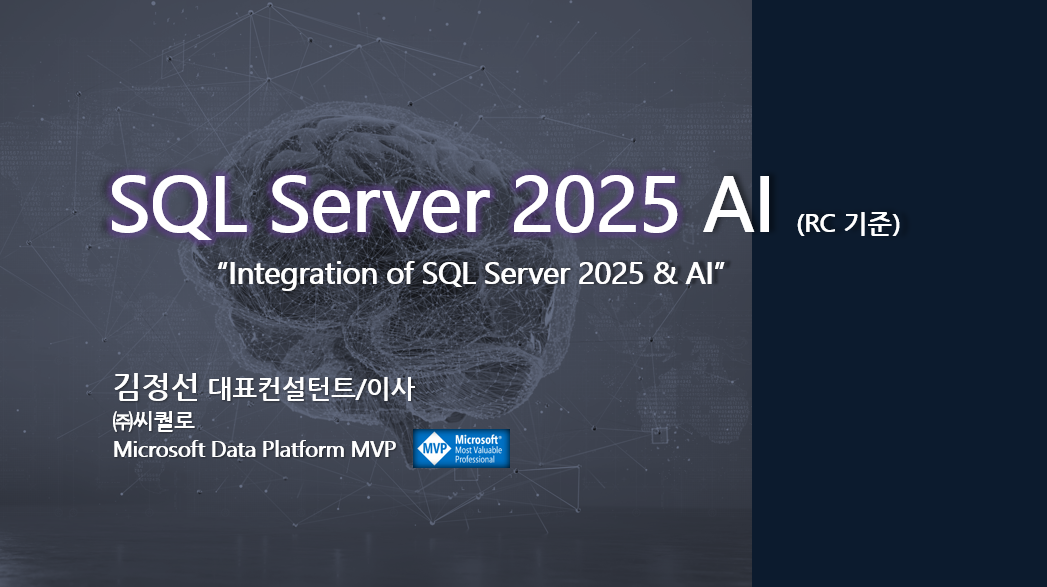 SQL Server 2025 AI (RC 기준)

“Integration of SQL Server 2025 & AI”

김정선 대표컨설턴트/이사
㈜씨퀄로
Microsoft Data Platform MVP

MVP Microsoft® Most Valuable Professional